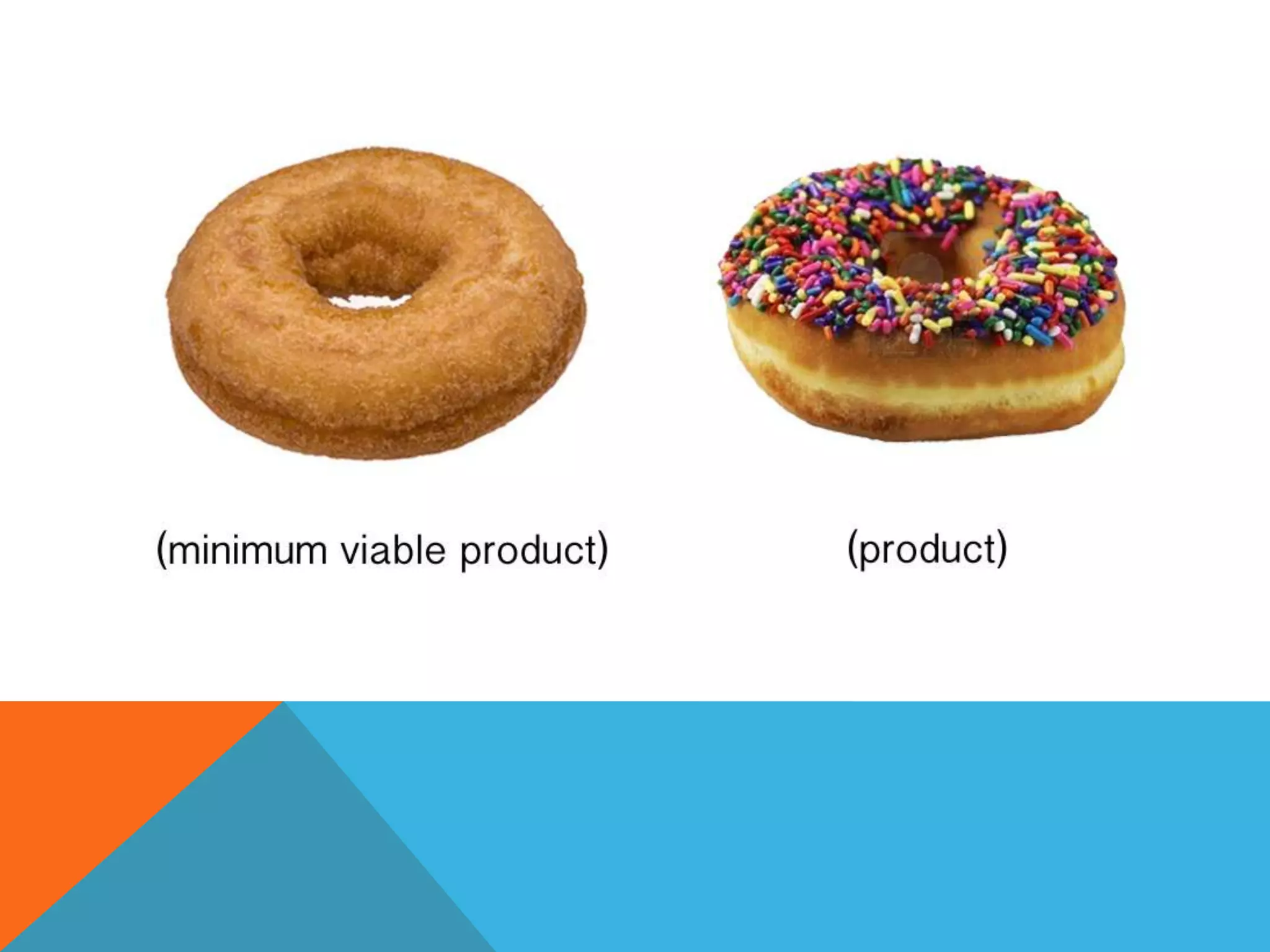 (minimum viable product)

(product)